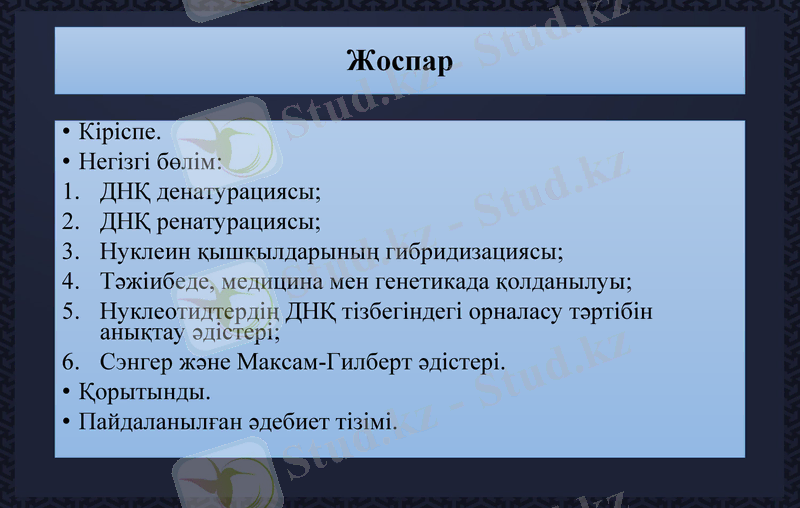 Жоспар

• Кіріспе.
• Негізгі бөлім:
1. ДНҚ денатурациясы;
2. ДНҚ ренатурациясы;
3. Нуклеин қышқылдарының гибридизациясы;
4. Тәжіибеде, медицина мен генетикада қолданылуы;
5. Нуклеотидтердің ДНҚ тізбегіндегі орналасу тәртібін анықтау әдістері;
6. Сэнгер және Максам-Гилберт әдістері.
• Қорытынды.
• Пайдаланылған әдебиет тізімі.

Stud.kz - Stud.kz